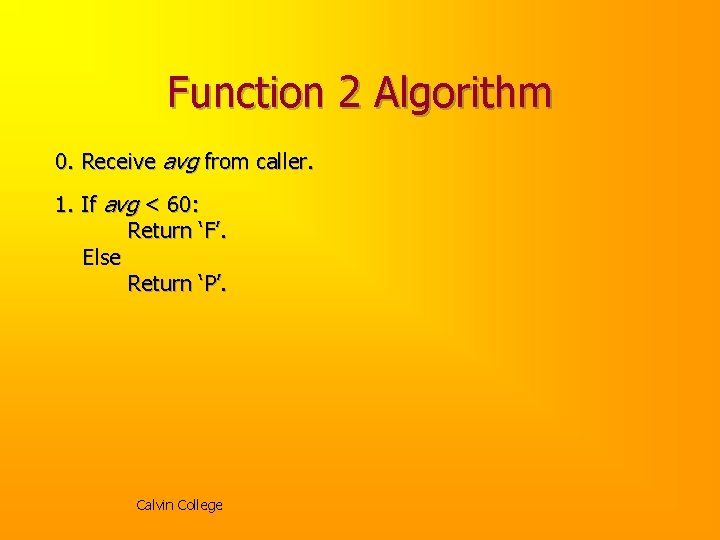 Function 2 Algorithm

0. Receive avg from caller.

1. If avg < 60:
Return ‘F’.
Else
Return ‘P’.

Calvin College